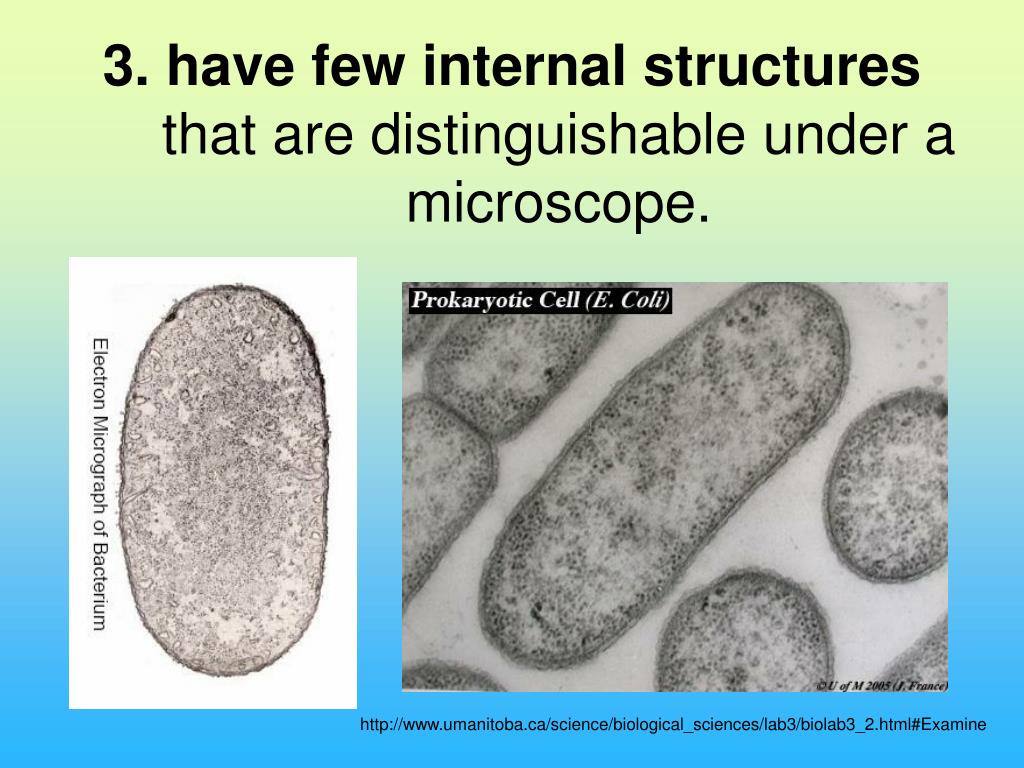 3. have few internal structures that are distinguishable under a microscope.

Electron Micrograph of Bacterium

Prokaryotic Cell (E. Coli)

© U of M 2005 (J. France)

http://www.umanitoba.ca/science/biological_sciences/lab3/biolab3_2.html#Examine